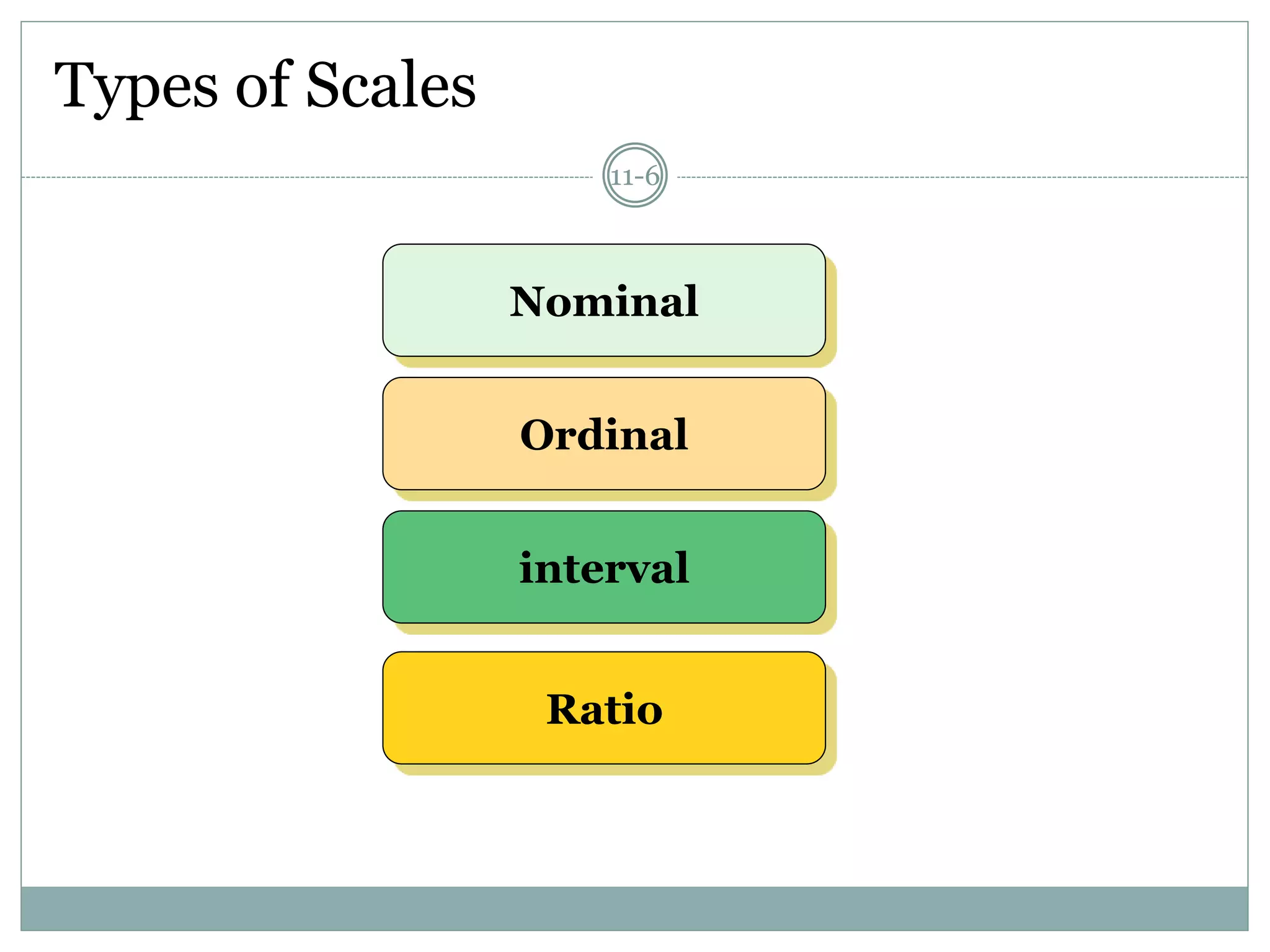 Types of Scales

11-6

Nominal

Ordinal

interval

Ratio